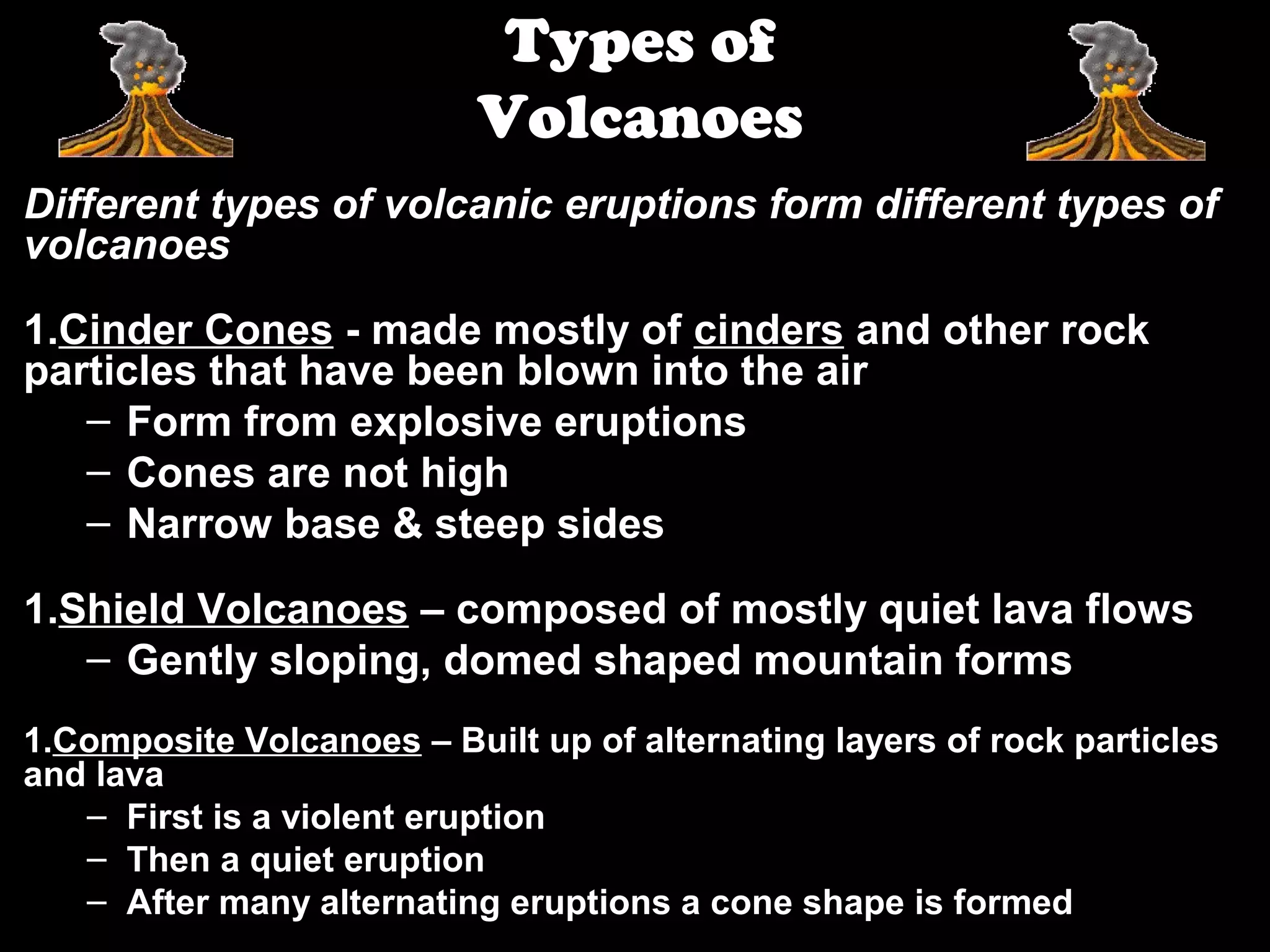 Types of Volcanoes

Different types of volcanic eruptions form different types of volcanoes

1.Cinder Cones - made mostly of cinders and other rock particles that have been blown into the air
– Form from explosive eruptions
– Cones are not high
– Narrow base & steep sides

1.Shield Volcanoes – composed of mostly quiet lava flows
– Gently sloping, domed shaped mountain forms

1.Composite Volcanoes – Built up of alternating layers of rock particles and lava
– First is a violent eruption
– Then a quiet eruption
– After many alternating eruptions a cone shape is formed